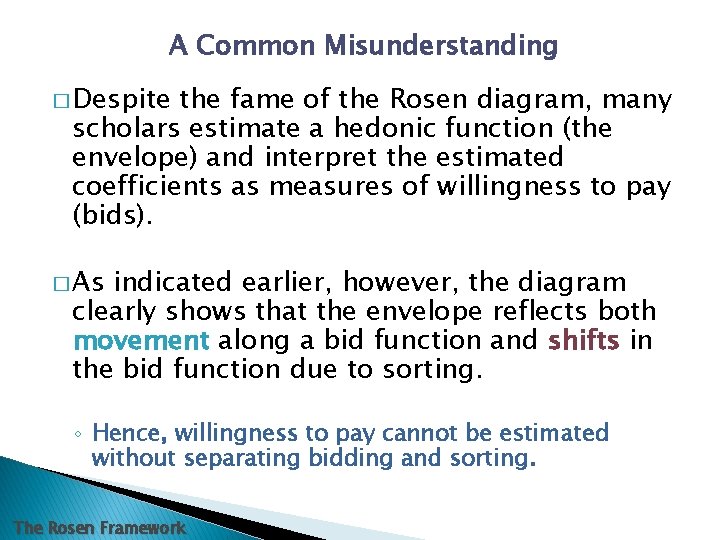 A Common Misunderstanding

□ Despite the fame of the Rosen diagram, many scholars estimate a hedonic function (the envelope) and interpret the estimated coefficients as measures of willingness to pay (bids).

□ As indicated earlier, however, the diagram clearly shows that the envelope reflects both movement along a bid function and shifts in the bid function due to sorting.

◦ Hence, willingness to pay cannot be estimated without separating bidding and sorting.

The Rosen Framework